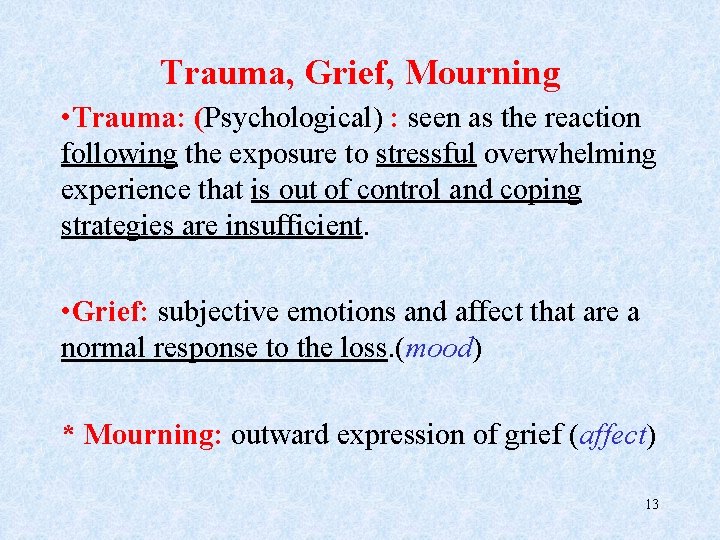 Trauma, Grief, Mourning

•Trauma: (Psychological) : seen as the reaction following the exposure to stressful overwhelming experience that is out of control and coping strategies are insufficient.

•Grief: subjective emotions and affect that are a normal response to the loss.(mood)

* Mourning: outward expression of grief (affect)

13